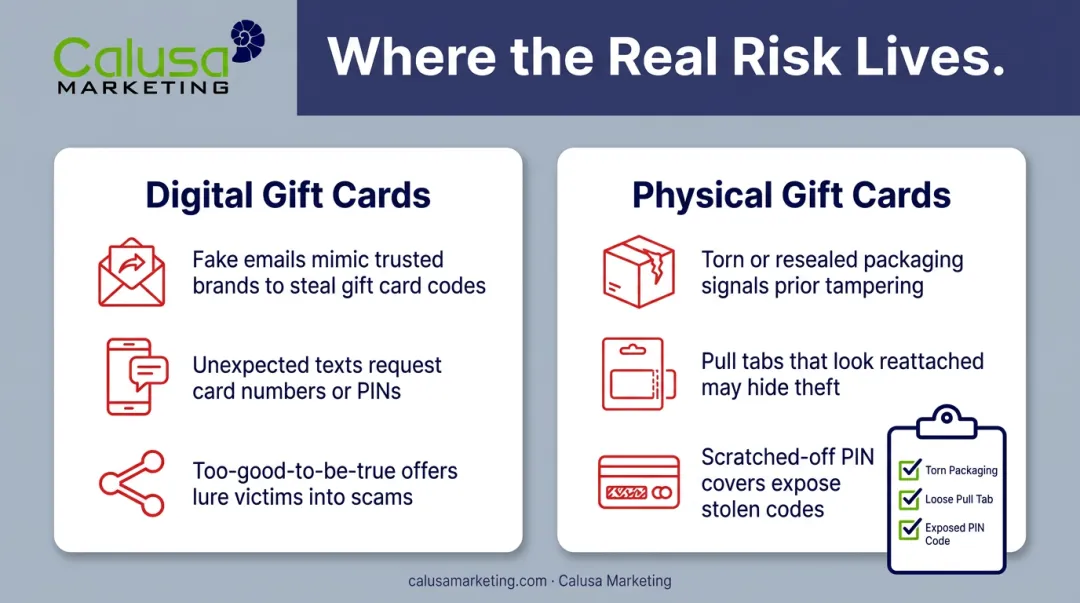 Calusa MARKETING

Where the Real Risk Lives.

Digital Gift Cards

Fake emails mimic trusted brands to steal gift card codes

Unexpected texts request card numbers or PINs

Too-good-to-be-true offers lure victims into scams

Physical Gift Cards

Torn or resealed packaging signals prior tampering

Pull tabs that look reattached may hide theft

Scratched-off PIN covers expose stolen codes

Torn Packaging
Loose Pull Tab
Exposed PIN Code

calusamarketing.com · Calusa Marketing